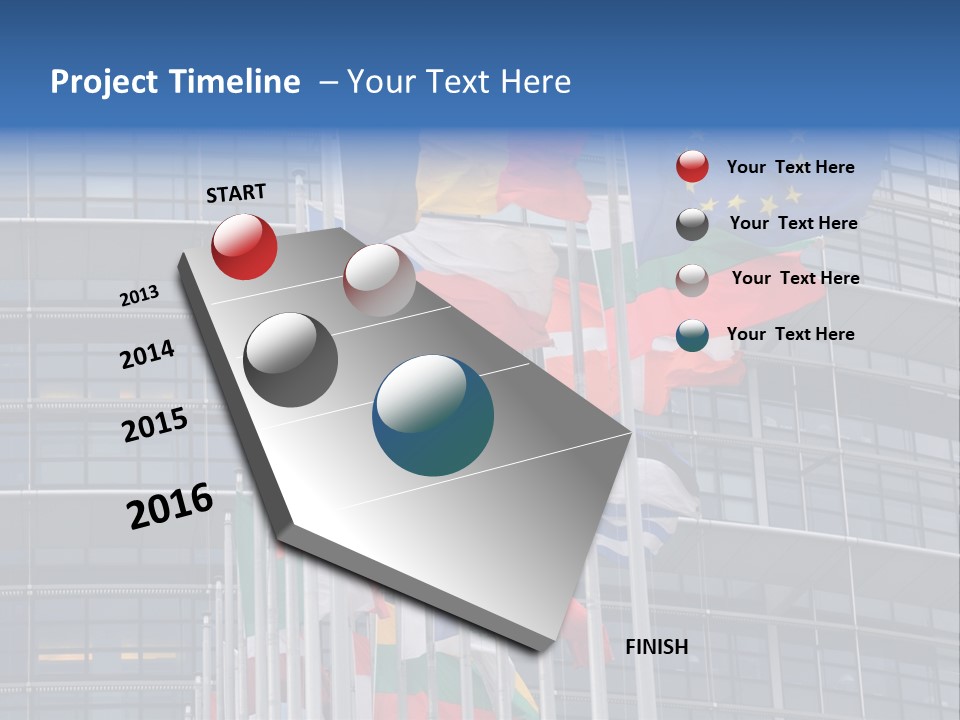 Project Timeline – Your Text Here

START

2013

2014

2015

2016

FINISH

Your Text Here

Your Text Here

Your Text Here

Your Text Here